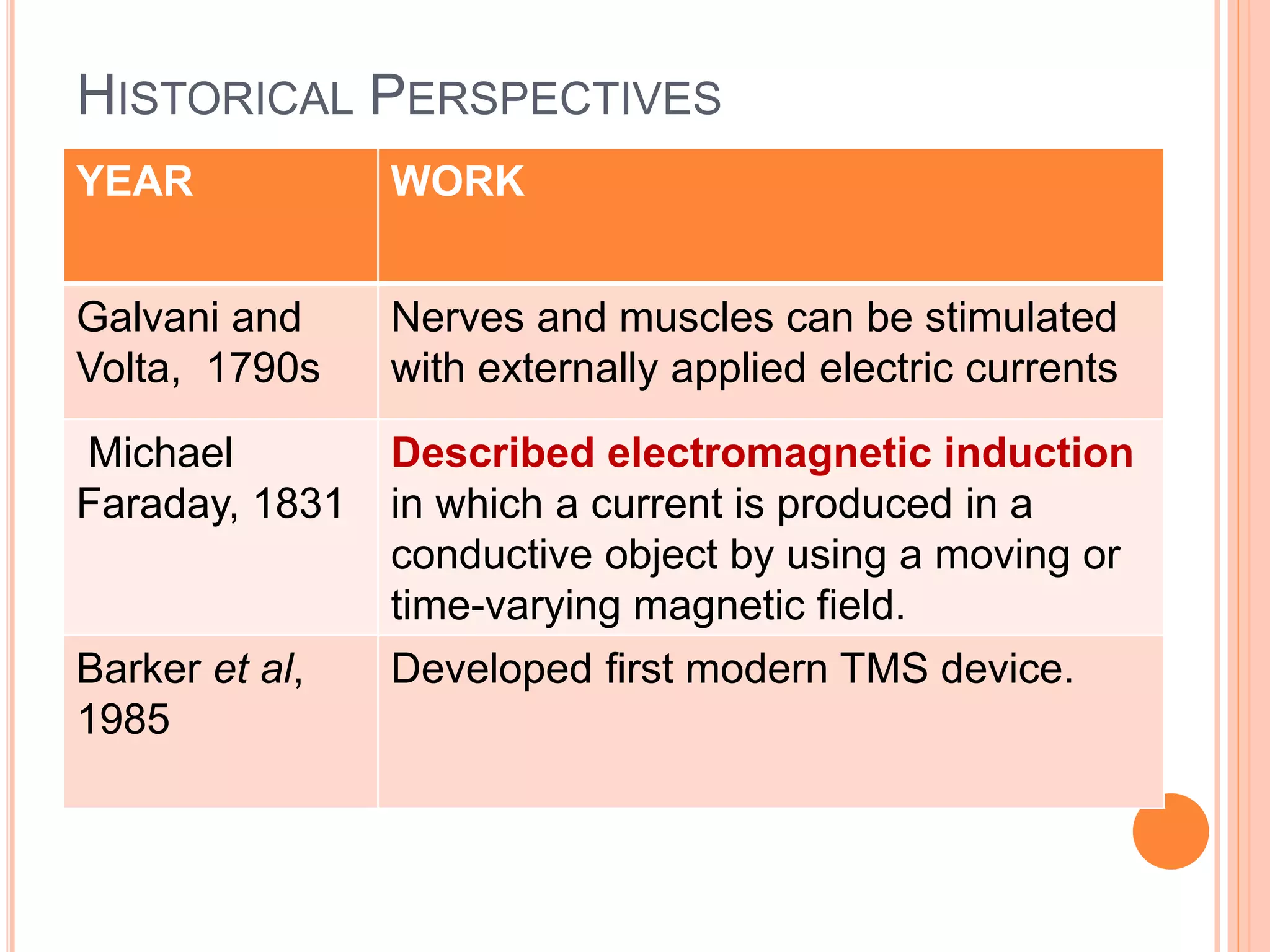 HISTORICAL PERSPECTIVES

| YEAR | WORK |
|---|---|
| Galvani and Volta, 1790s | Nerves and muscles can be stimulated with externally applied electric currents |
| Michael Faraday, 1831 | Described electromagnetic induction in which a current is produced in a conductive object by using a moving or time-varying magnetic field. |
| Barker et al, 1985 | Developed first modern TMS device. |